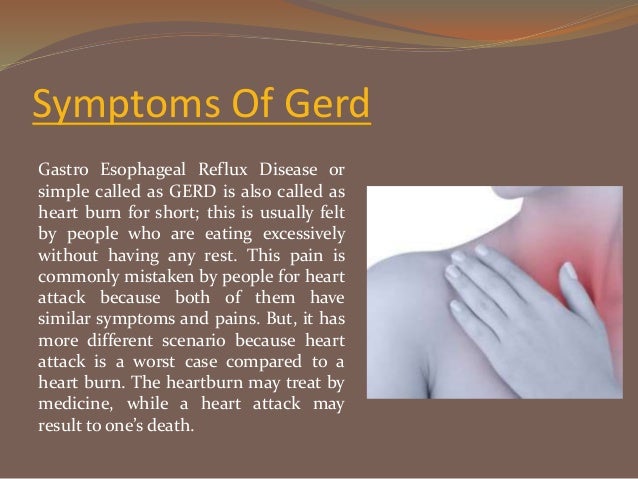 Symptoms Of Gerd

Gastro Esophageal Reflux Disease or simple called as GERD is also called as heart burn for short; this is usually felt by people who are eating excessively without having any rest. This pain is commonly mistaken by people for heart attack because both of them have similar symptoms and pains. But, it has more different scenario because heart attack is a worst case compared to a heart burn. The heartburn may treat by medicine, while a heart attack may result to one's death.